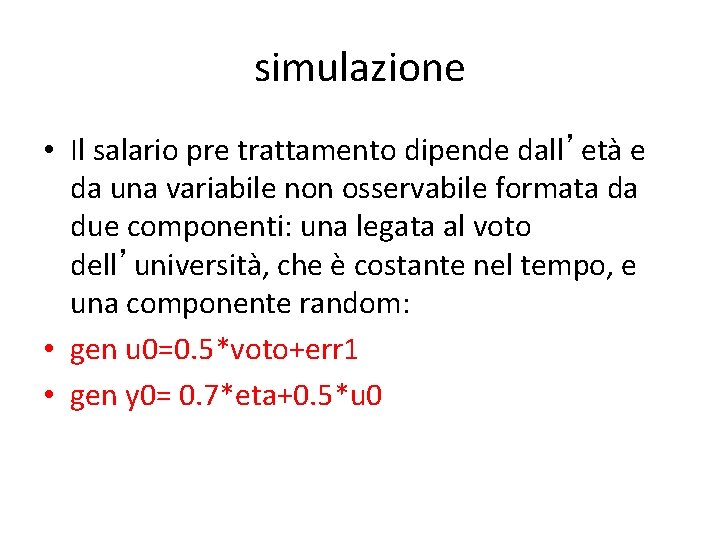 simulazione

• Il salario pre trattamento dipende dall’età e da una variabile non osservabile formata da due componenti: una legata al voto dell’università, che è costante nel tempo, e una componente random:
• gen u0=0.5*voto+err1
• gen y0= 0.7*eta+0.5*u0